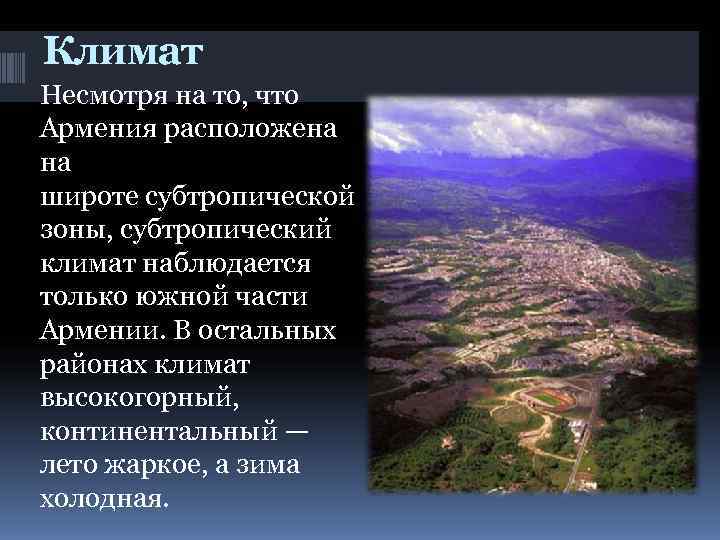 Климат

Несмотря на то, что Армения расположена на широте субтропической зоны, субтропический климат наблюдается только южной части Армении. В остальных районах климат высокогорный, континентальный — лето жаркое, а зима холодная.